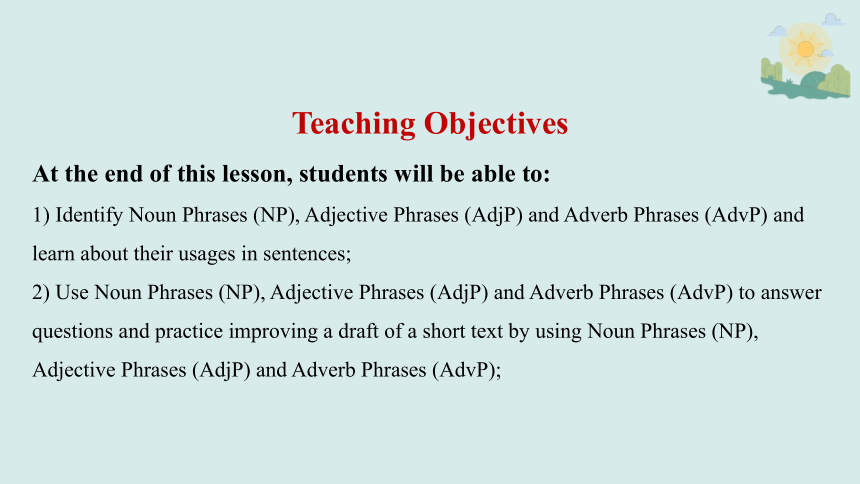 Teaching Objectives

At the end of this lesson, students will be able to:

1) Identify Noun Phrases (NP), Adjective Phrases (AdjP) and Adverb Phrases (AdvP) and learn about their usages in sentences;

2) Use Noun Phrases (NP), Adjective Phrases (AdjP) and Adverb Phrases (AdvP) to answer questions and practice improving a draft of a short text by using Noun Phrases (NP), Adjective Phrases (AdjP) and Adverb Phrases (AdvP);